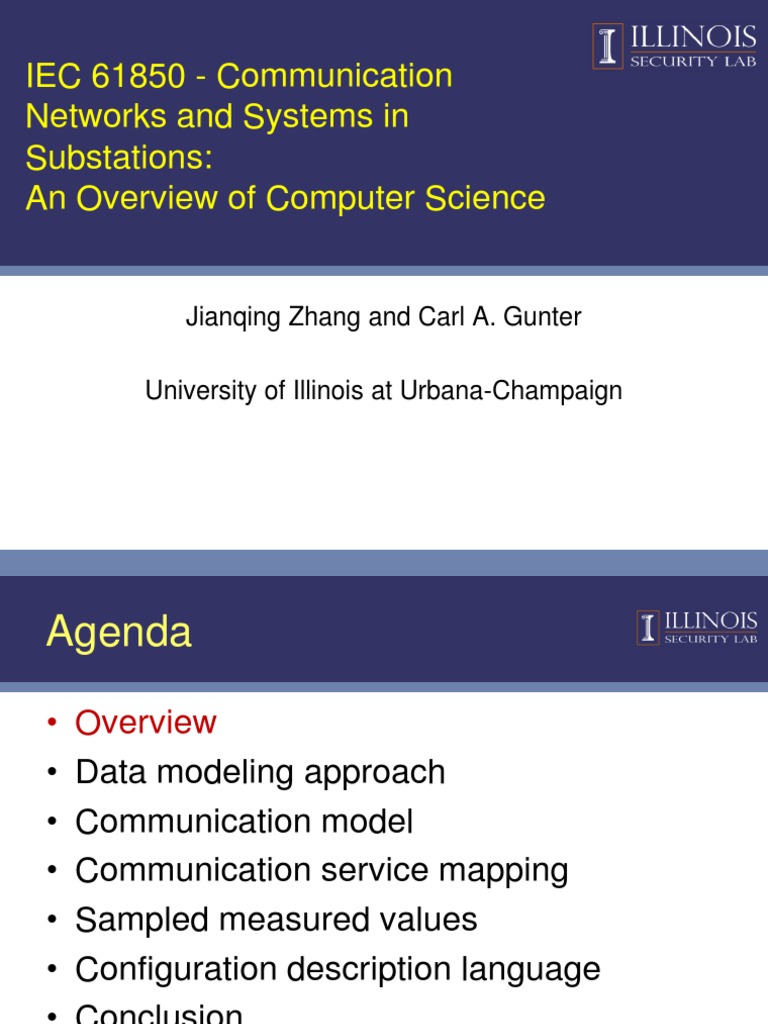 IEC 61850 - Communication Networks and Systems in Substations:
An Overview of Computer Science

ILLINOIS
SECURITY LAB

Jianqing Zhang and Carl A. Gunter

University of Illinois at Urbana-Champaign

Agenda

ILLINOIS
SECURITY LAB

• Overview
• Data modeling approach
• Communication model
• Communication service mapping
• Sampled measured values
• Configuration description language
• Conclusion